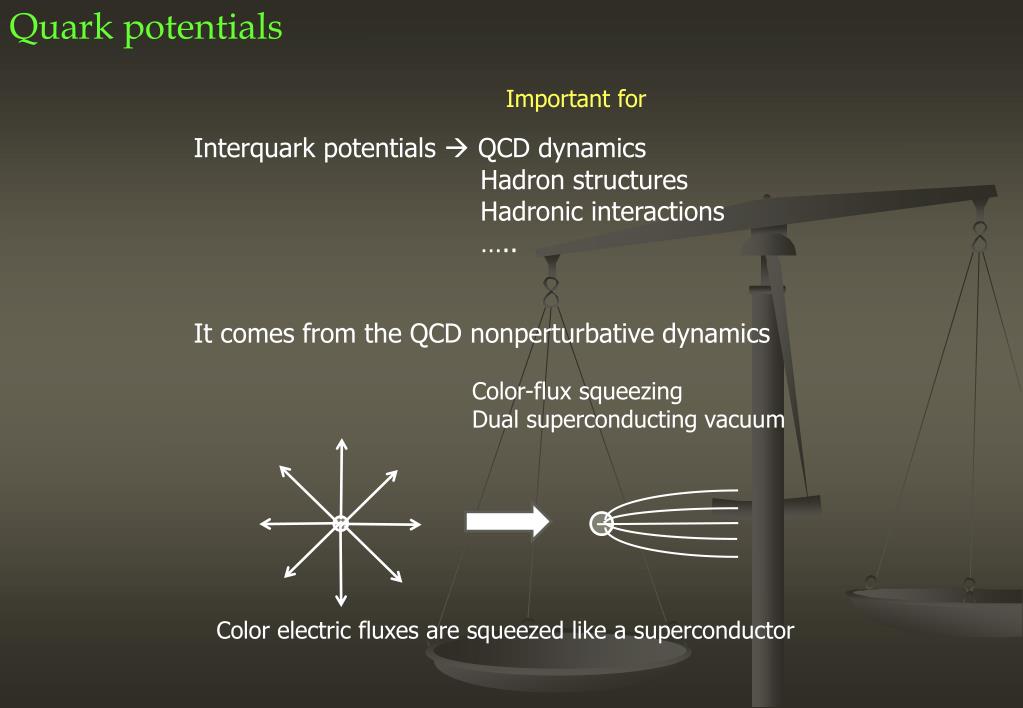 Quark potentials

Important for

Interquark potentials → QCD dynamics
Hadron structures
Hadronic interactions
…..

It comes from the QCD nonperturbative dynamics

Color-flux squeezing
Dual superconducting vacuum

Color electric fluxes are squeezed like a superconductor